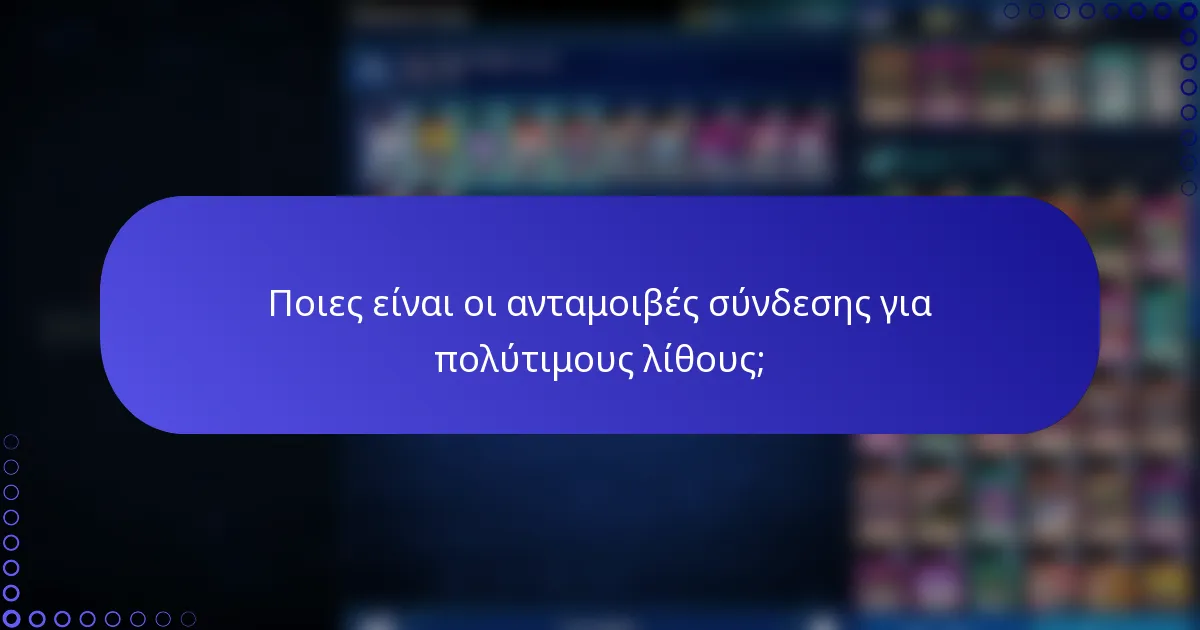 Ποιες είναι οι ανταμοιβές σύνδεσης για πολύτιμους λίθους;